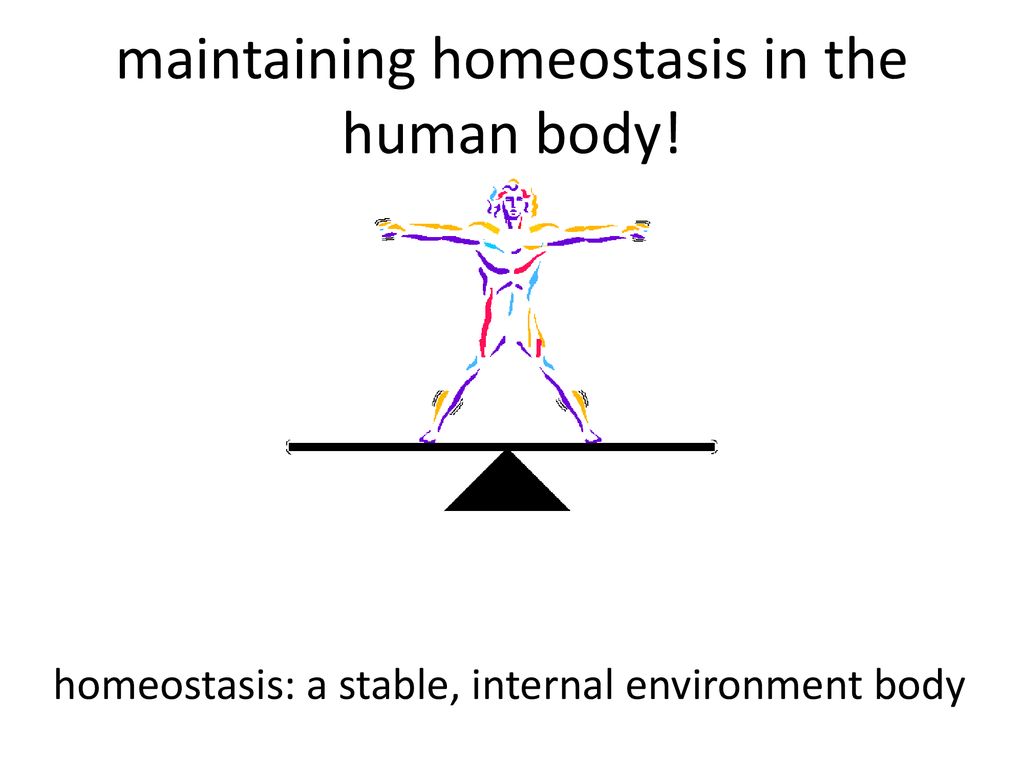 maintaining homeostasis in the human body!

homeostasis: a stable, internal environment body